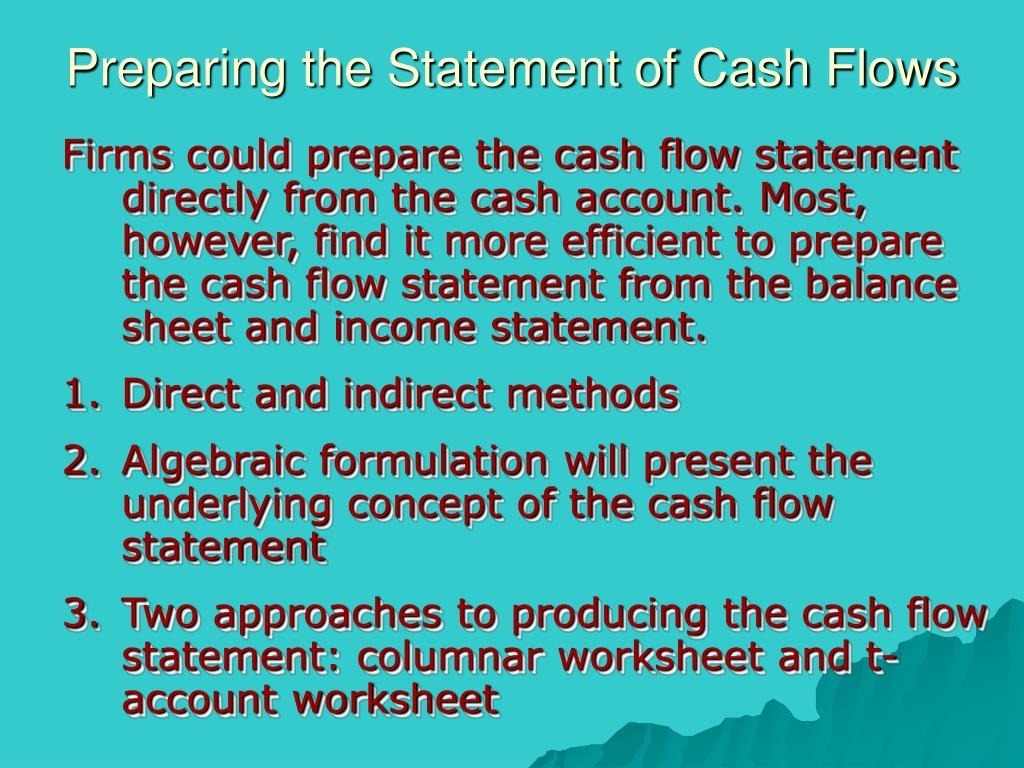 Preparing the Statement of Cash Flows

Firms could prepare the cash flow statement directly from the cash account. Most, however, find it more efficient to prepare the cash flow statement from the balance sheet and income statement.

1. Direct and indirect methods
2. Algebraic formulation will present the underlying concept of the cash flow statement
3. Two approaches to producing the cash flow statement: columnar worksheet and t-account worksheet